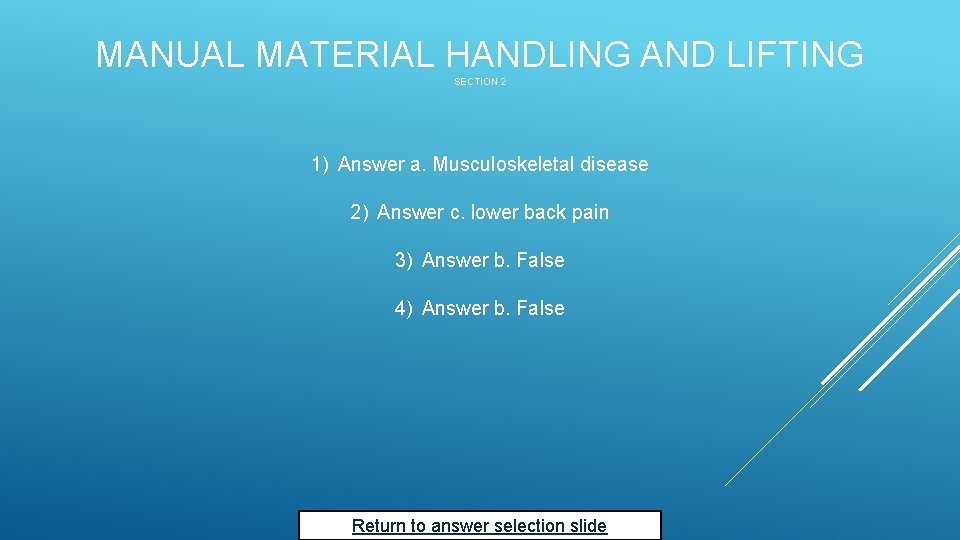 MANUAL MATERIAL HANDLING AND LIFTING

SECTION 2

1) Answer a. Musculoskeletal disease

2) Answer c. lower back pain

3) Answer b. False

4) Answer b. False

Return to answer selection slide